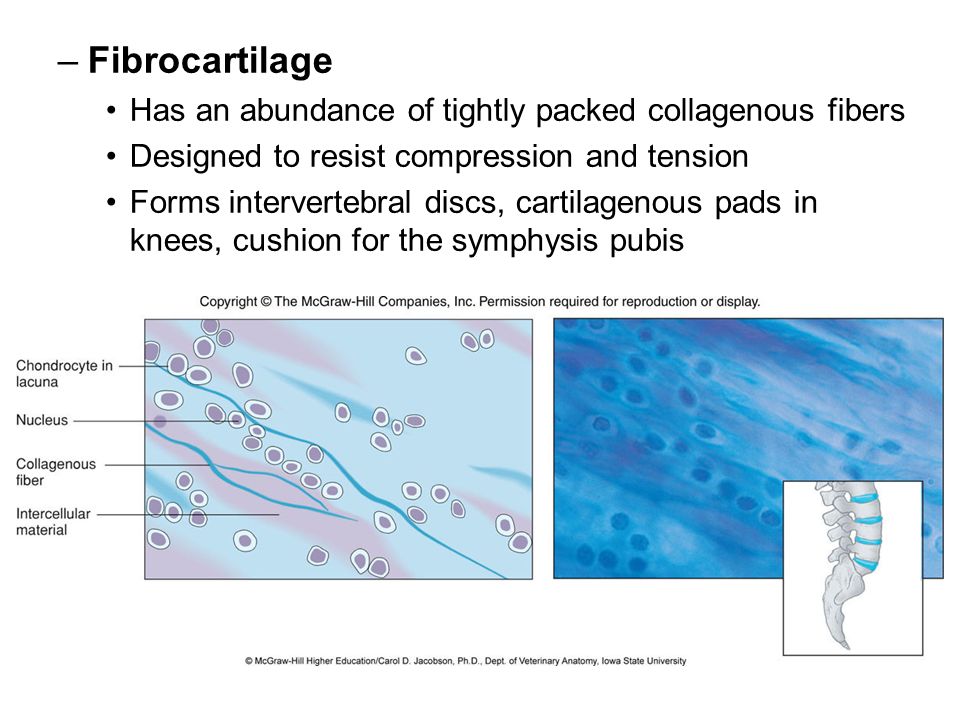 – Fibrocartilage

• Has an abundance of tightly packed collagenous fibers

• Designed to resist compression and tension

• Forms intervertebral discs, cartilagenous pads in knees, cushion for the symphysis pubis

Copyright © The McGraw-Hill Companies, Inc. Permission required for reproduction or display.

Chondrocyte in lacuna

Nucleus

Collagenous fiber

Intercellular material

© McGraw-Hill Higher Education/Carol D. Jacobson, Ph.D., Dept. of Veterinary Anatomy, Iowa State University